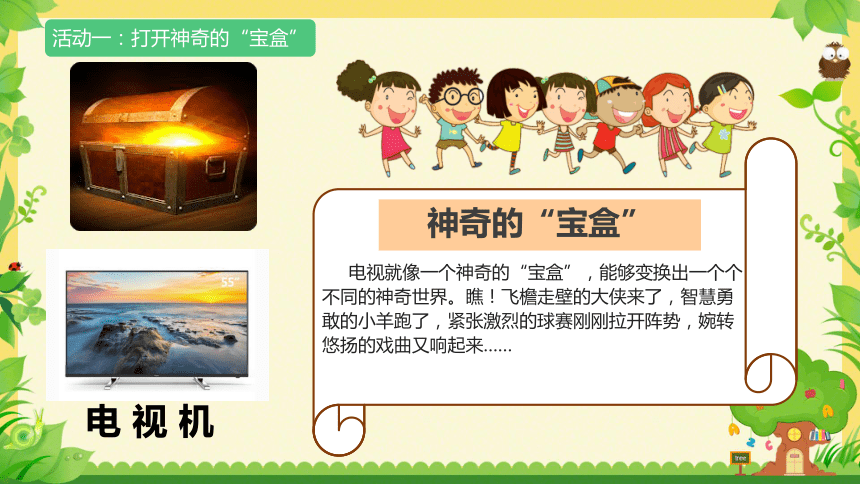 活动一：打开神奇的“宝盒”

55"

电视机

神奇的“宝盒”

电视就像一个神奇的“宝盒”，能够变换出一个个不同的神奇世界。瞧！飞檐走壁的大侠来了，智慧勇敢的小羊跑了，紧张激烈的球赛刚刚拉开阵势，婉转悠扬的戏曲又响起来……

tree